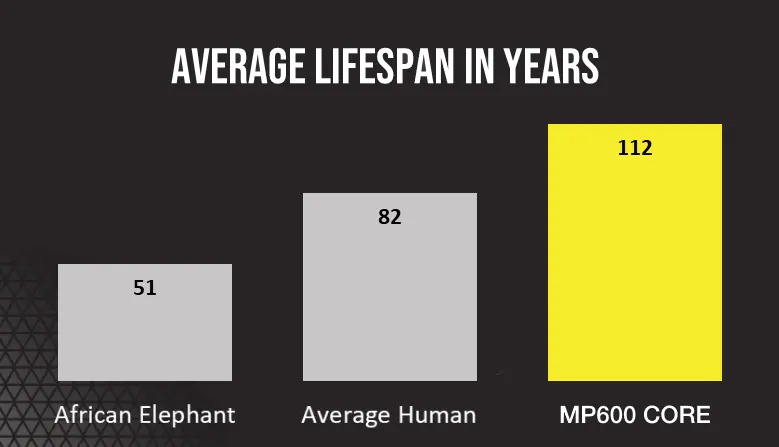 AVERAGE LIFESPAN IN YEARS

51

82

112

African Elephant

Average Human

MP600 CORE